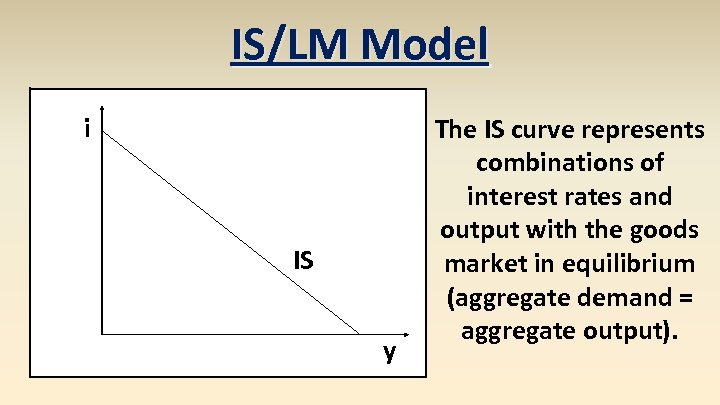 IS/LM Model

i

IS

y

The IS curve represents combinations of interest rates and output with the goods market in equilibrium (aggregate demand = aggregate output).